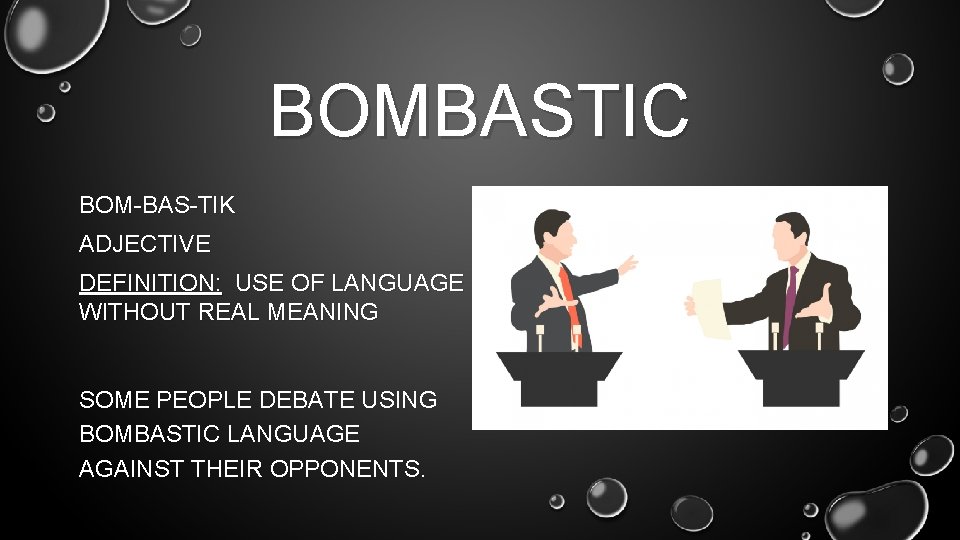 BOMBASTIC

BOM-BAS-TIK

ADJECTIVE

DEFINITION: USE OF LANGUAGE WITHOUT REAL MEANING

SOME PEOPLE DEBATE USING BOMBASTIC LANGUAGE AGAINST THEIR OPPONENTS.